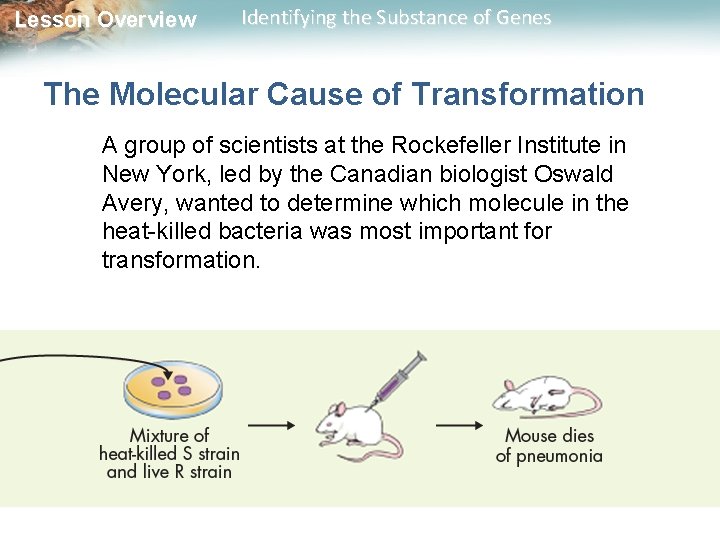 Lesson Overview Identifying the Substance of Genes

The Molecular Cause of Transformation

A group of scientists at the Rockefeller Institute in New York, led by the Canadian biologist Oswald Avery, wanted to determine which molecule in the heat-killed bacteria was most important for transformation.

Mixture of heat-killed S strain and live R strain

Mouse dies of pneumonia